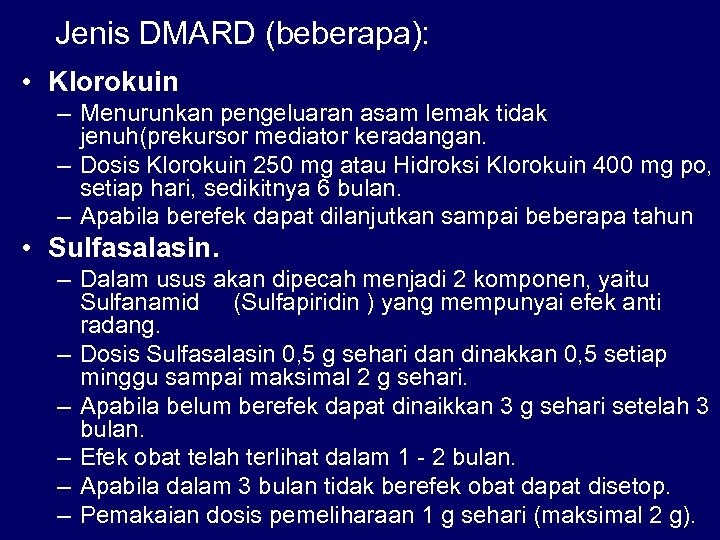 Jenis DMARD (beberapa):

• Klorokuin
– Menurunkan pengeluaran asam lemak tidak jenuh(prekursor mediator keradangan.
– Dosis Klorokuin 250 mg atau Hidroksi Klorokuin 400 mg po, setiap hari, sedikitnya 6 bulan.
– Apabila berefek dapat dilanjutkan sampai beberapa tahun

• Sulfasalasin.
– Dalam usus akan dipecah menjadi 2 komponen, yaitu Sulfanamid (Sulfapiridin ) yang mempunyai efek anti radang.
– Dosis Sulfasalasin 0,5 g sehari dan dinakkan 0,5 setiap minggu sampai maksimal 2 g sehari.
– Apabila belum berefek dapat dinaikkan 3 g sehari setelah 3 bulan.
– Efek obat telah terlihat dalam 1 - 2 bulan.
– Apabila dalam 3 bulan tidak berefek obat dapat disetop.
– Pemakaian dosis pemeliharaan 1 g sehari (maksimal 2 g).